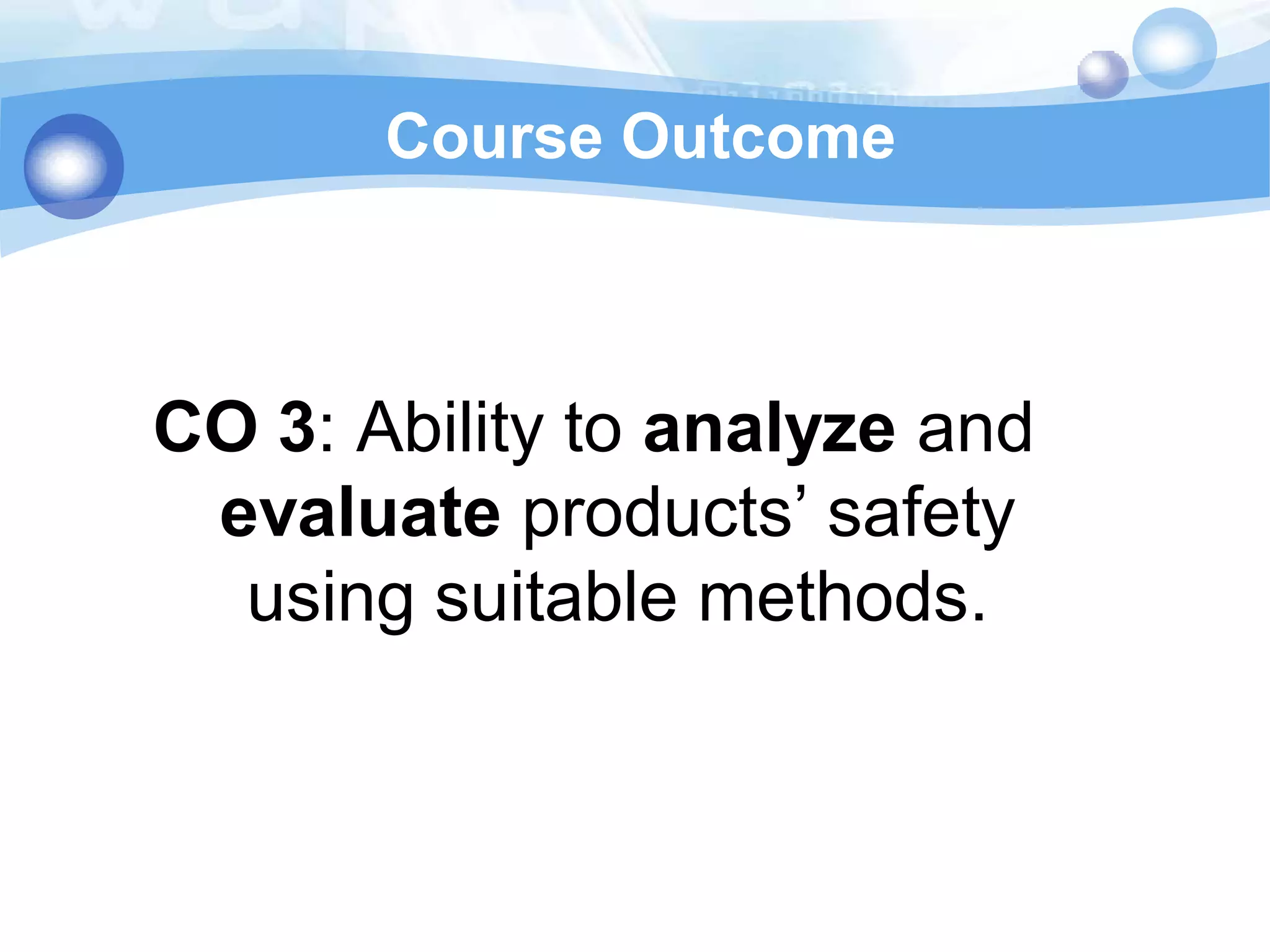 Course Outcome

CO 3: Ability to analyze and evaluate products’ safety using suitable methods.